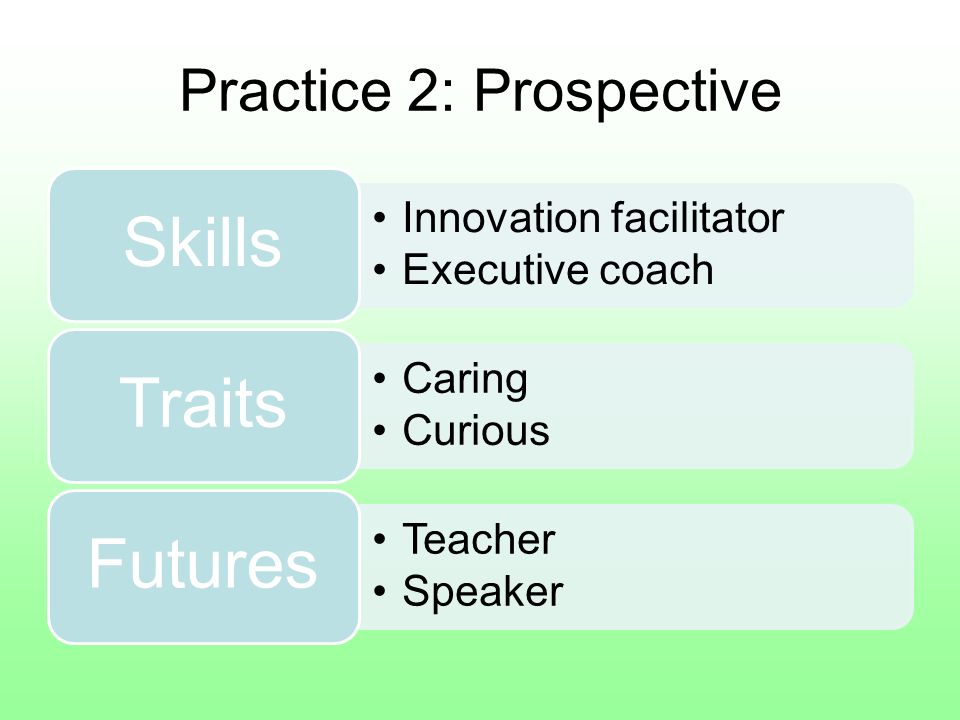 Practice 2: Prospective

Skills
• Innovation facilitator
• Executive coach

Traits
• Caring
• Curious

Futures
• Teacher
• Speaker